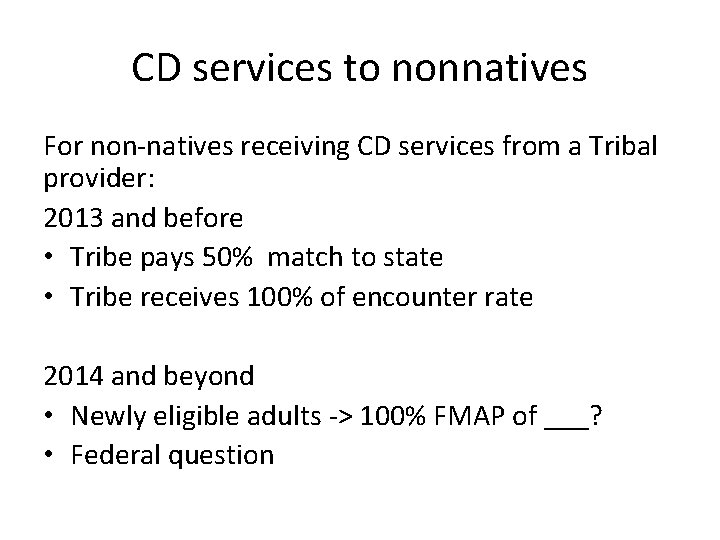 CD services to nonnatives

For non-natives receiving CD services from a Tribal provider:

2013 and before

• Tribe pays 50%  match to state
• Tribe receives 100% of encounter rate

2014 and beyond

• Newly eligible adults -> 100% FMAP of ____?
• Federal question